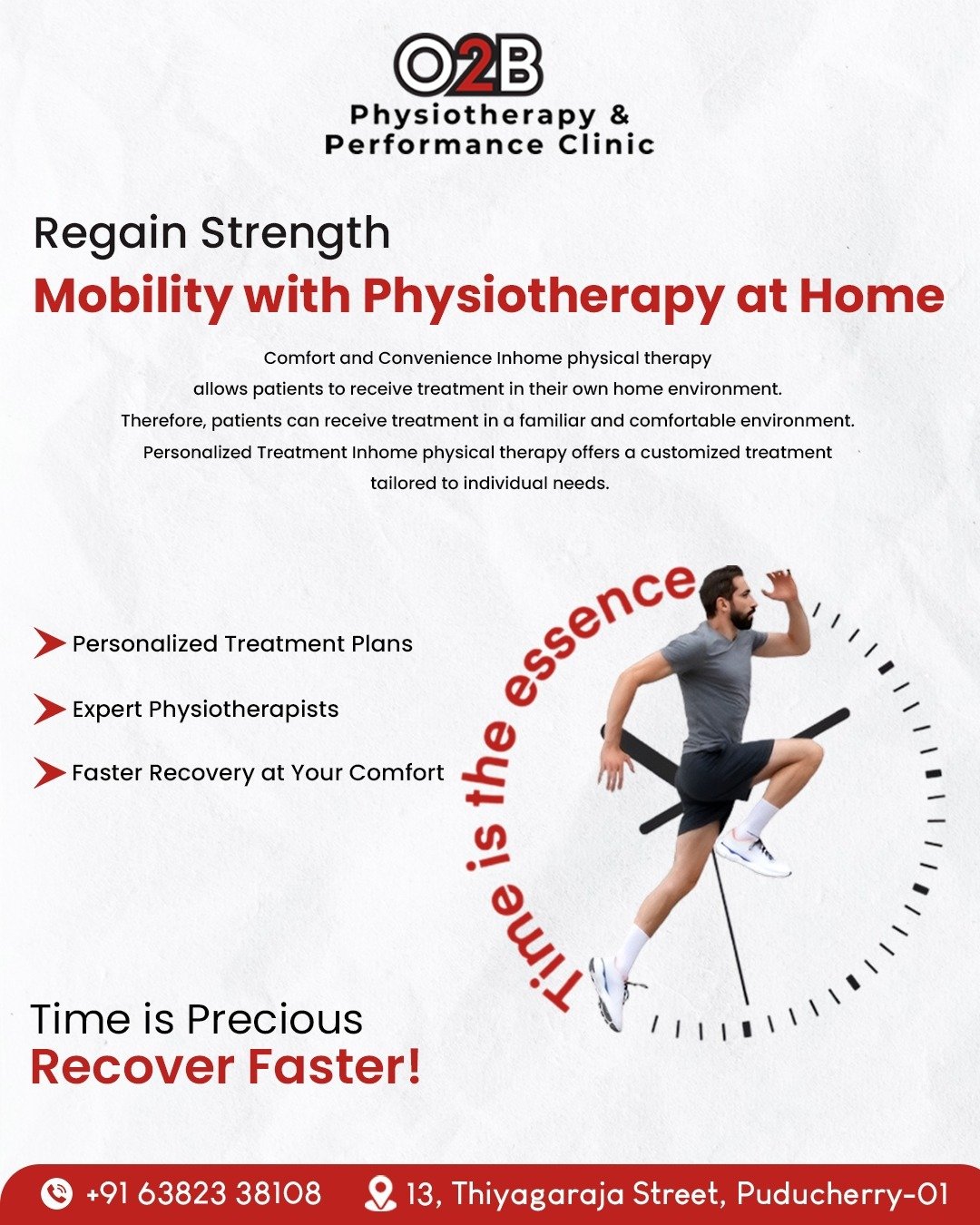 O2B
Physiotherapy &
Performance Clinic

Regain Strength
Mobility with Physiotherapy at Home

Comfort and Convenience Inhome physical therapy allows patients to receive treatment in their own home environment. Therefore, patients can receive treatment in a familiar and comfortable environment. Personalized Treatment Inhome physical therapy offers a customized treatment tailored to individual needs.

Personalized Treatment Plans

Expert Physiotherapists

Faster Recovery at Your Comfort

Time is the essence

Time is Precious
Recover Faster!

+91 63823 38108
13, Thiyagaraja Street, Puducherry-01